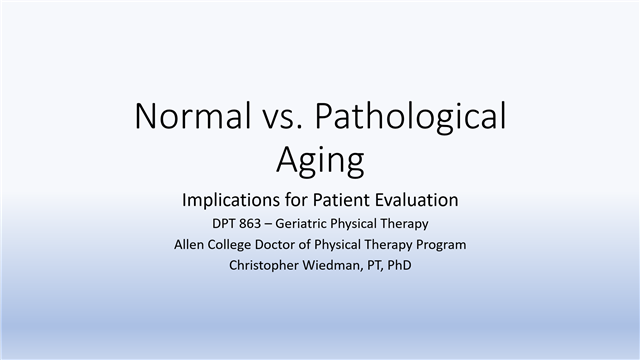 Normal vs. Pathological Aging

Implications for Patient Evaluation

DPT 863 – Geriatric Physical Therapy

Allen College Doctor of Physical Therapy Program

Christopher Wiedman, PT, PhD